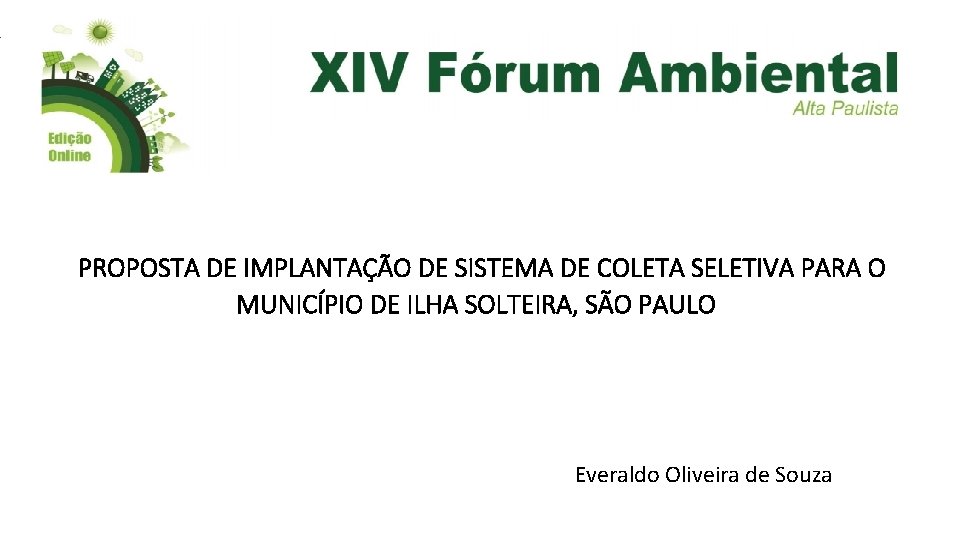 Edição Online

XIV Fórum Ambiental
Alta Paulista

PROPOSTA DE IMPLANTAÇÃO DE SISTEMA DE COLETA SELETIVA PARA O MUNICÍPIO DE ILHA SOLTEIRA, SÃO PAULO

Everaldo Oliveira de Souza